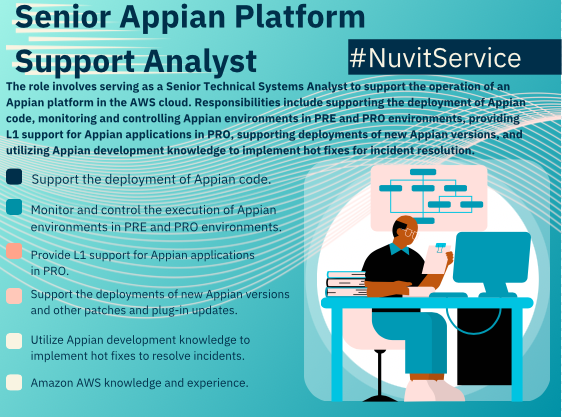 Senior Appian Platform Support Analyst

#NuvitService

The role involves serving as a Senior Technical Systems Analyst to support the operation of an Appian platform in the AWS cloud. Responsibilities include supporting the deployment of Appian code, monitoring and controlling Appian environments in PRE and PRO environments, providing L1 support for Appian applications in PRO, supporting deployments of new Appian versions, and utilizing Appian development knowledge to implement hot fixes for incident resolution.

Support the deployment of Appian code.

Monitor and control the execution of Appian environments in PRE and PRO environments.

Provide L1 support for Appian applications in PRO.

Support the deployments of new Appian versions and other patches and plug-in updates.

Utilize Appian development knowledge to implement hot fixes to resolve incidents.

Amazon AWS knowledge and experience.